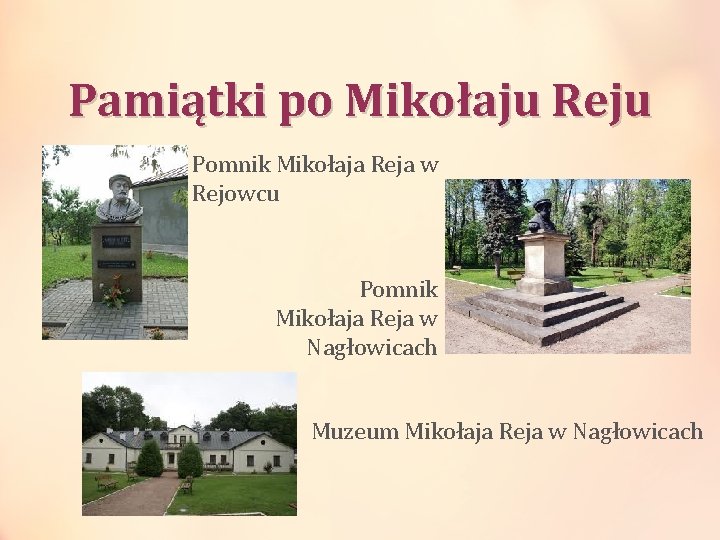 Pamiątki po Mikołaju Reju

Pomnik Mikołaja Reja w Rejowcu

Pomnik Mikołaja Reja w Nagłowicach

Muzeum Mikołaja Reja w Nagłowicach